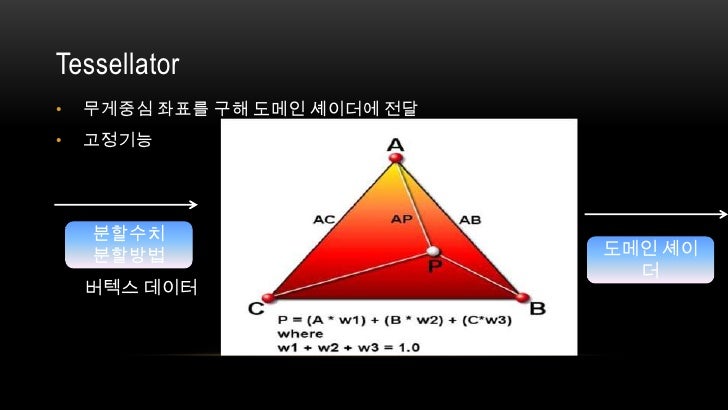 Tessellator

• 무게중심 좌표를 구해 도메인 셰이더에 전달
• 고정기능

분할수치
분할방법

버텍스 데이터

A

AC

AP

AB

P

C

B

P = (A * w1) + (B * w2) + (C*w3)
where
w1 + w2 + w3 = 1.0

도메인 셰이더